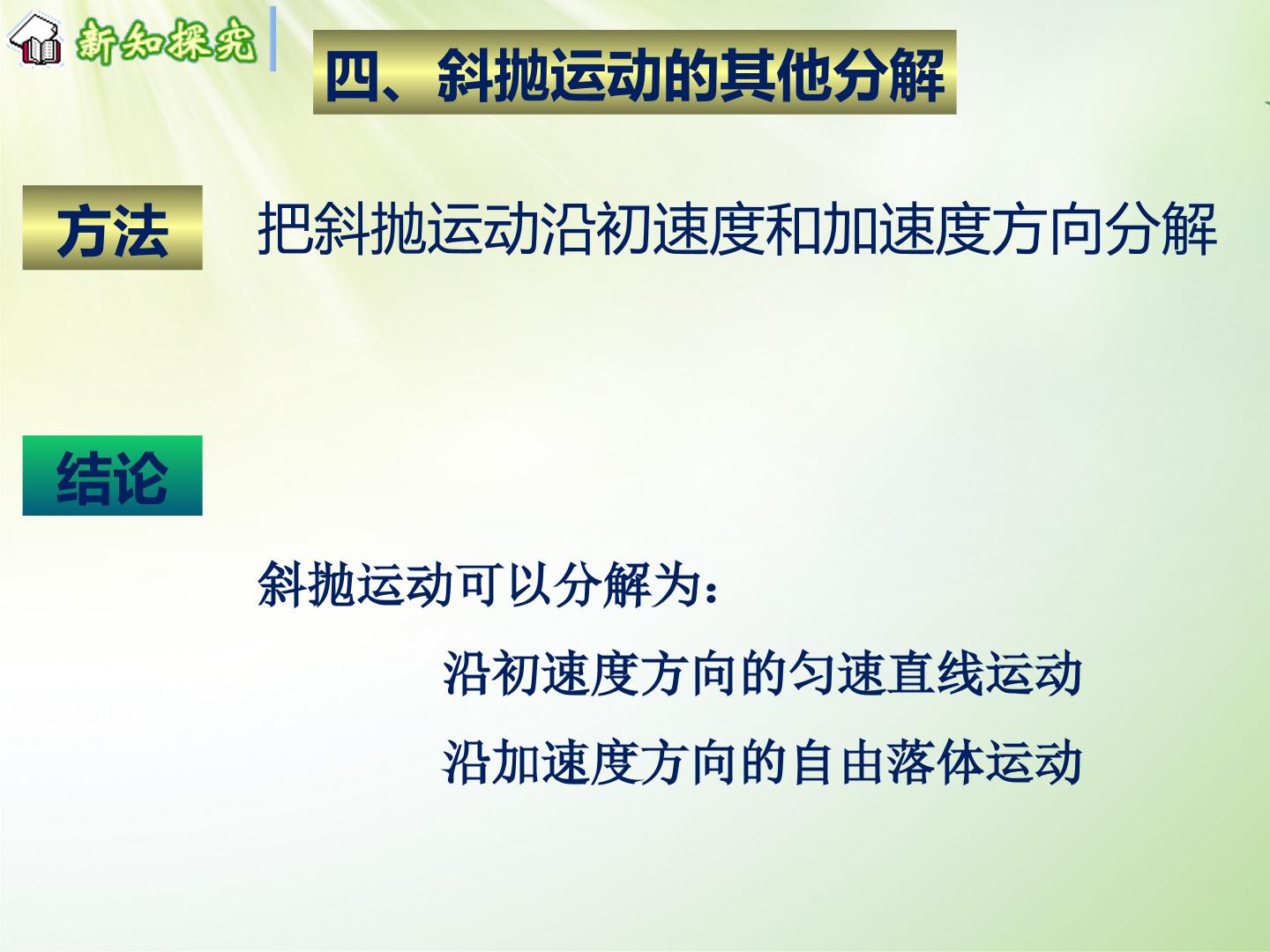 新知探究

四、斜抛运动的其他分解

方法

把斜抛运动沿初速度和加速度方向分解

结论

斜抛运动可以分解为：

沿初速度方向的匀速直线运动

沿加速度方向的自由落体运动